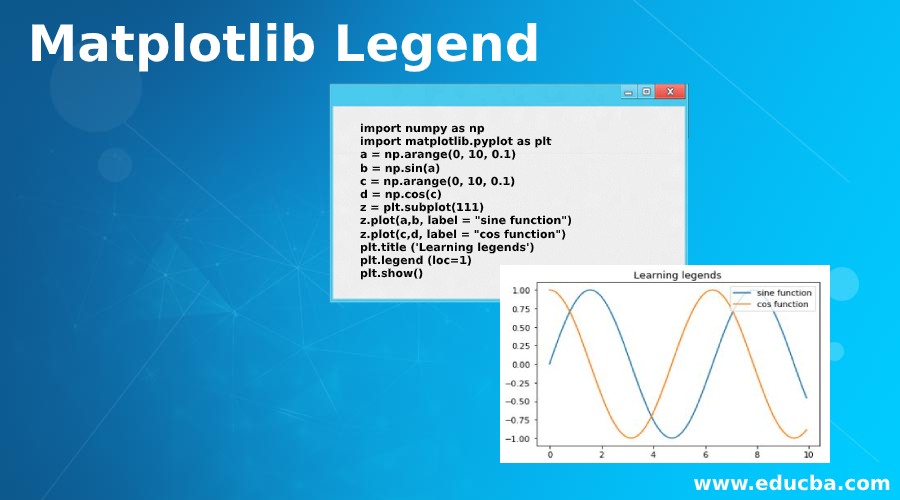 Matplotlib Legend

import numpy as np
import matplotlib.pyplot as plt
a = np.arange(0, 10, 0.1)
b = np.sin(a)
c = np.arange(0, 10, 0.1)
d = np.cos(c)
z = plt.subplot(111)
z.plot(a,b, label = "sine function")
z.plot(c,d, label = "cos function")
plt.title ('Learning legends')
plt.legend (loc=1)
plt.show()

Learning legends

sine function
cos function

1.00
0.75
0.50
0.25
0.00
−0.25
−0.50
−0.75
−1.00

0 2 4 6 8 10

www.educba.com